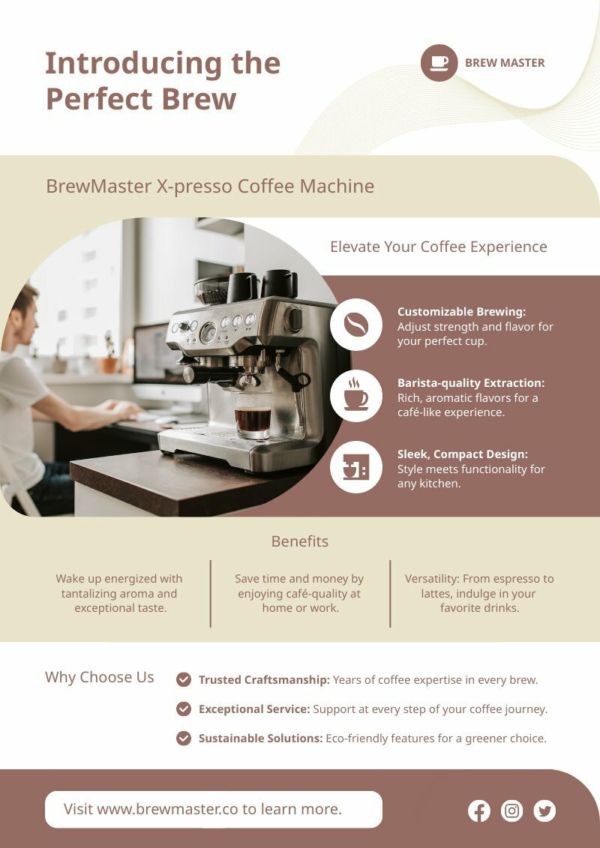 Introducing the Perfect Brew

BREW MASTER

BrewMaster X-presso Coffee Machine

Elevate Your Coffee Experience

Customizable Brewing: Adjust strength and flavor for your perfect cup.

Barista-quality Extraction: Rich, aromatic flavors for a café-like experience.

Sleek, Compact Design: Style meets functionality for any kitchen.

Benefits

Wake up energized with tantalizing aroma and exceptional taste.

Save time and money by enjoying café-quality at home or work.

Versatility: From espresso to lattes, indulge in your favorite drinks.

Why Choose Us

Trusted Craftsmanship: Years of coffee expertise in every brew.

Exceptional Service: Support at every step of your coffee journey.

Sustainable Solutions: Eco-friendly features for a greener choice.

Visit www.brewmaster.co to learn more.